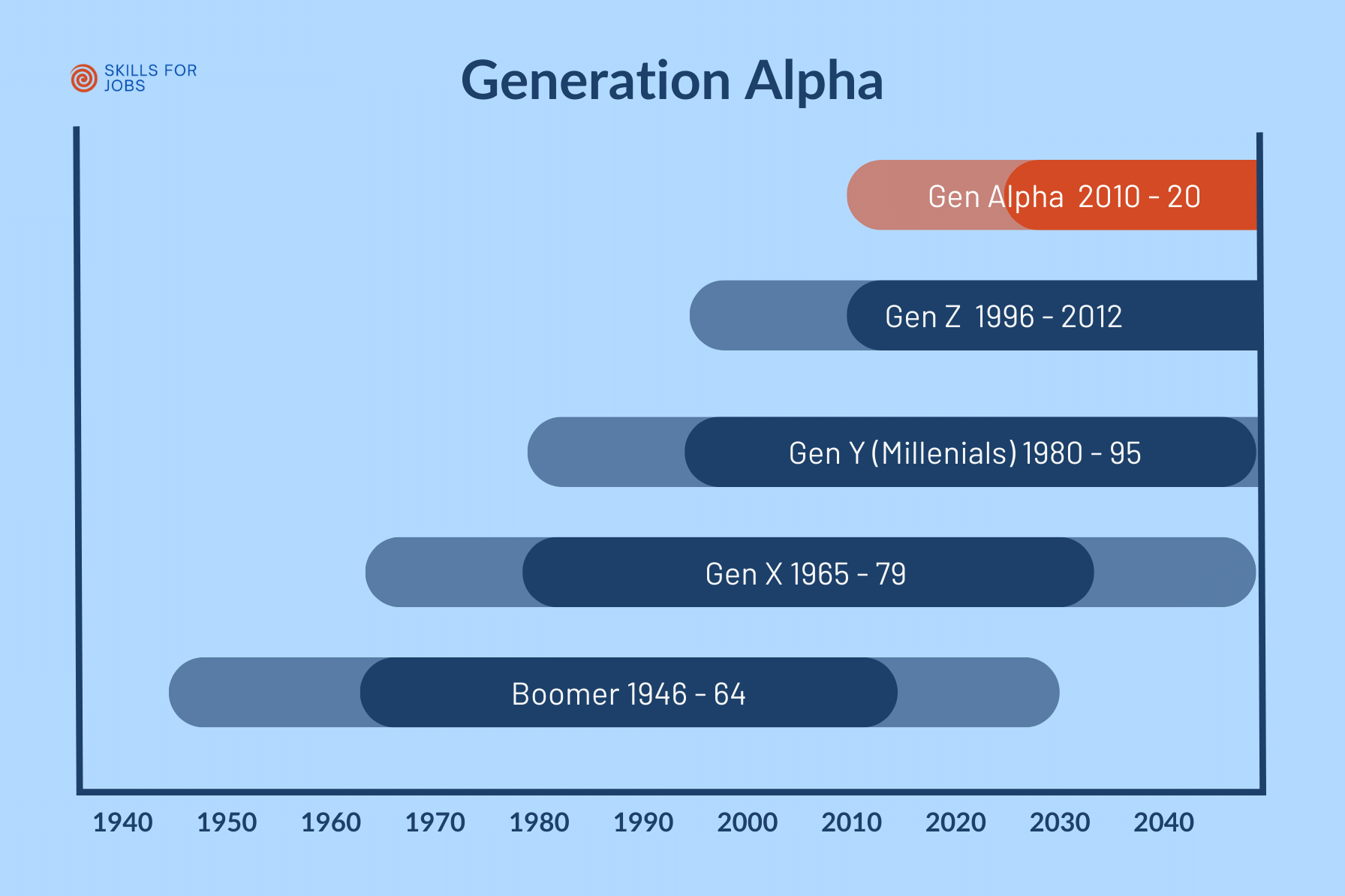 SKILLS FOR JOBS

Generation Alpha

Gen Alpha 2010 - 20

Gen Z 1996 - 2012

Gen Y (Millenials) 1980 - 95

Gen X 1965 - 79

Boomer 1946 - 64

1940 1950 1960 1970 1980 1990 2000 2010 2020 2030 2040